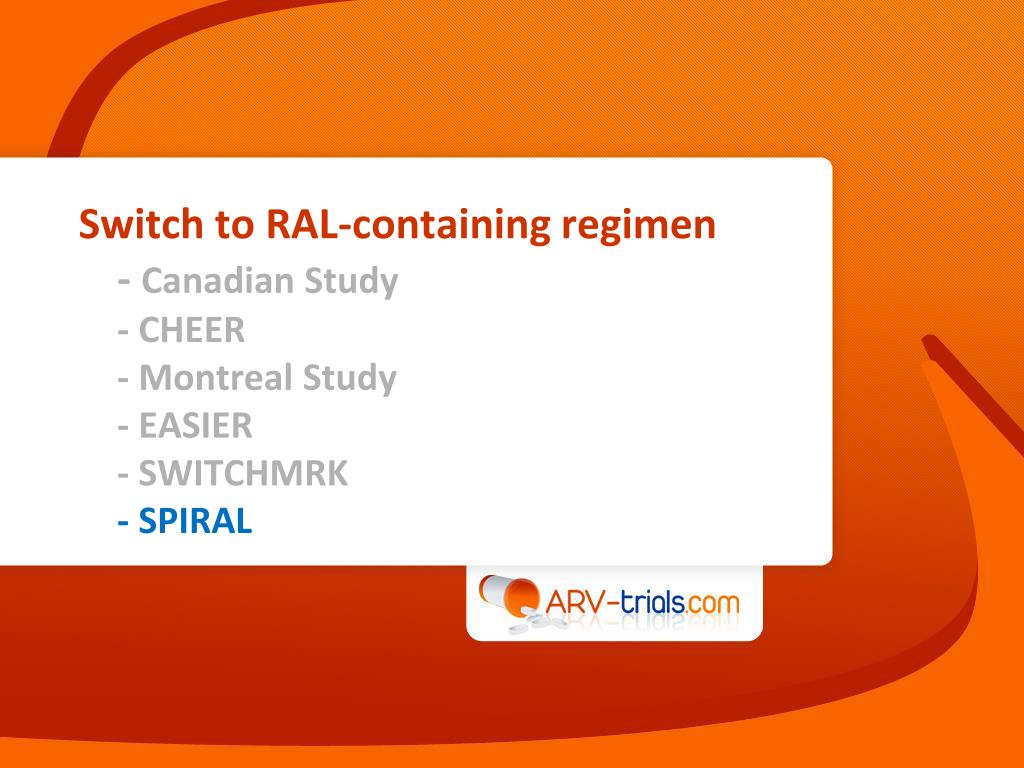 Switch to RAL-containing regimen

- Canadian Study
- CHEER
- Montreal Study
- EASIER
- SWITCHMRK
- SPIRAL

ARV-trials.com